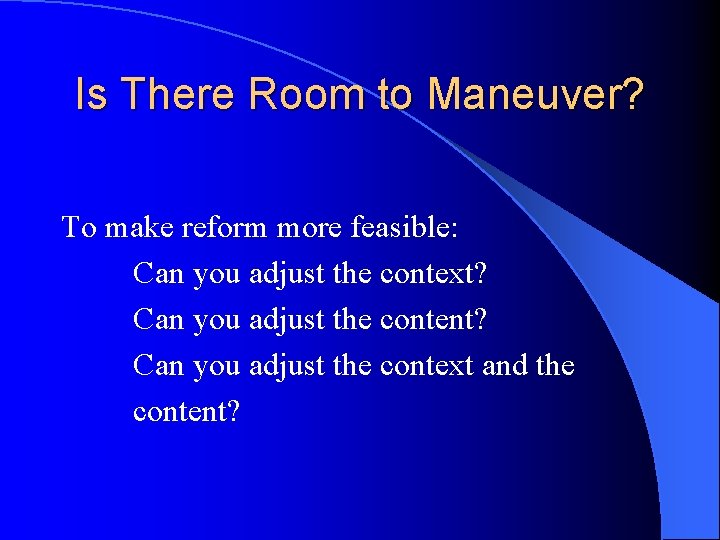 Is There Room to Maneuver?

To make reform more feasible:

Can you adjust the context?

Can you adjust the content?

Can you adjust the context and the content?